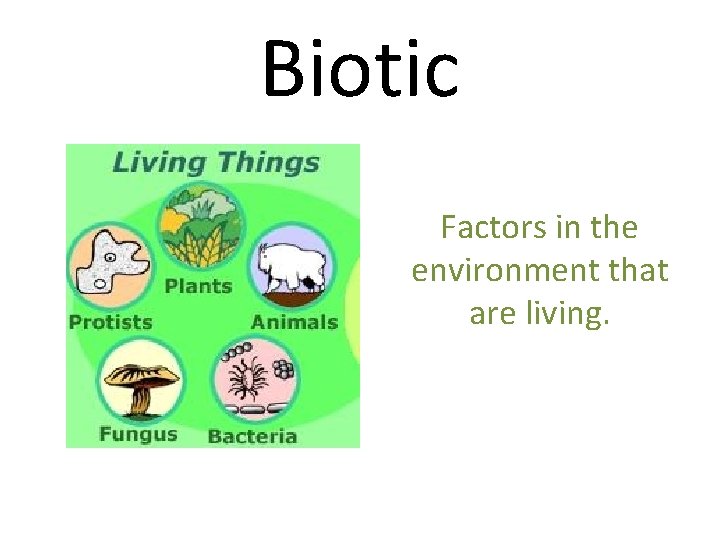 Biotic

Living Things

Plants

Protists

Animals

Fungus

Bacteria

Factors in the environment that are living.